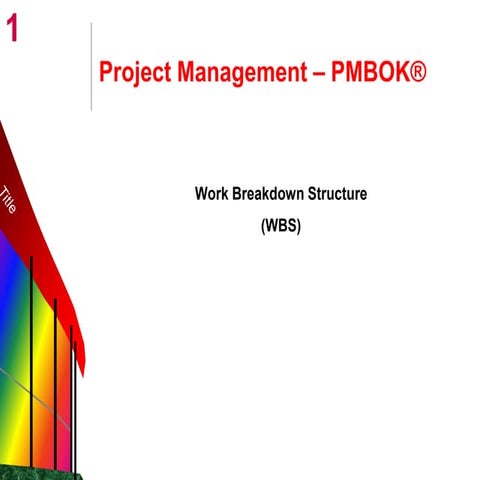 1

Project Management – PMBOK®

Title

Work Breakdown Structure

(WBS)